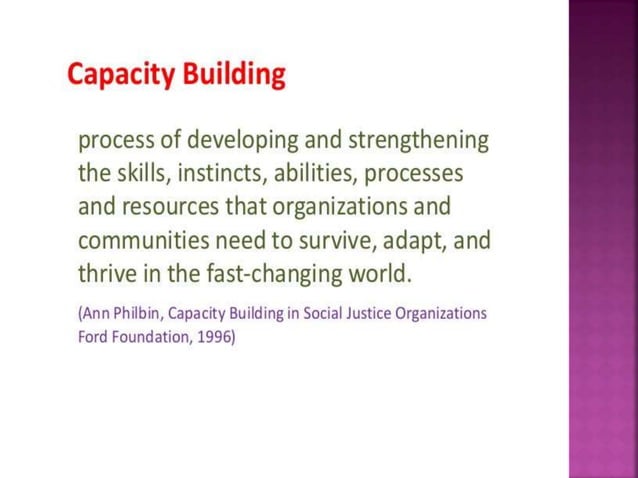 Capacity Building

process of developing and strengthening the skills, instincts, abilities, processes and resources that organizations and communities need to survive, adapt, and thrive in the fast-changing world.

(Ann Philbin, Capacity Building in Social Justice Organizations Ford Foundation, 1996)